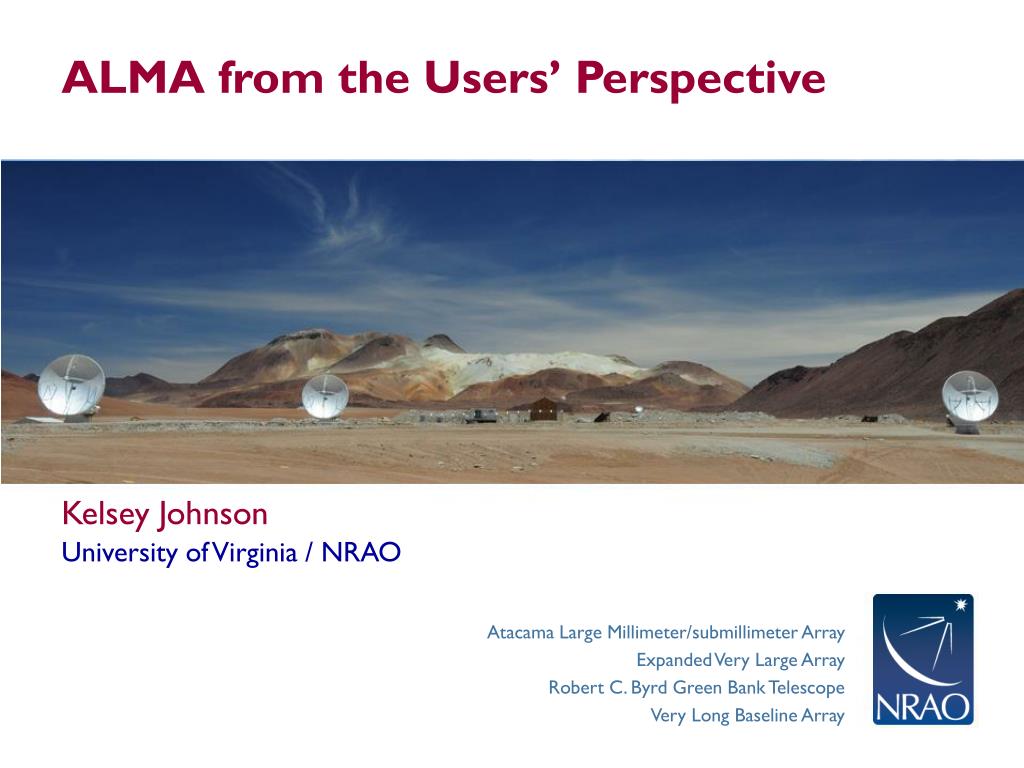 ALMA from the Users' Perspective

Kelsey Johnson
University of Virginia / NRAO

Atacama Large Millimeter/submillimeter Array
Expanded Very Large Array
Robert C. Byrd Green Bank Telescope
Very Long Baseline Array

NRAO